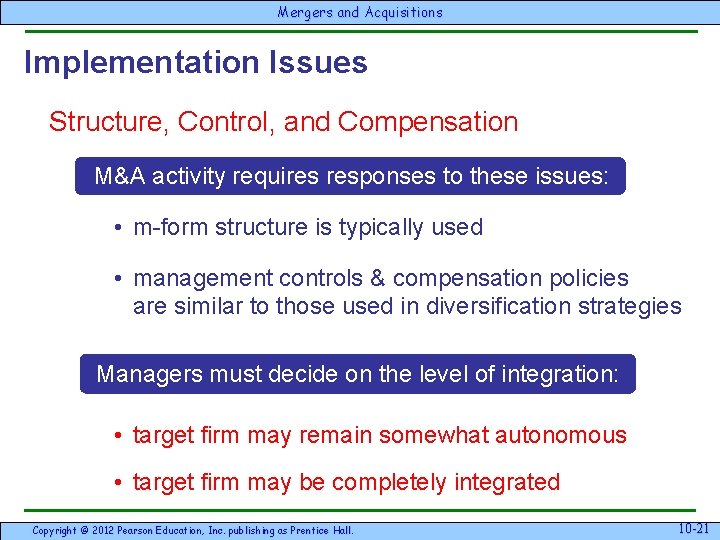 Mergers and Acquisitions

Implementation Issues

Structure, Control, and Compensation

M&A activity requires responses to these issues:

• m-form structure is typically used

• management controls & compensation policies are similar to those used in diversification strategies

Managers must decide on the level of integration:

• target firm may remain somewhat autonomous

• target firm may be completely integrated

Copyright @ 2012 Pearson Education, Inc. publishing as Prentice Hall.

10-21